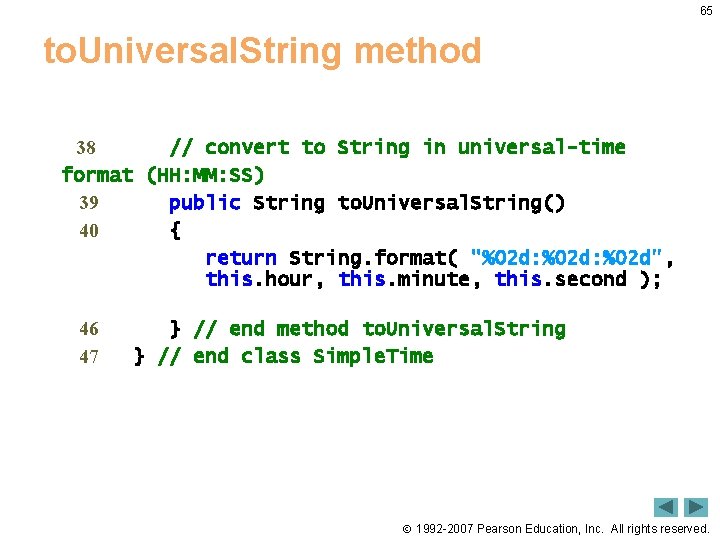 65

toUniversalString method

38 // convert to String in universal-time format (HH:MM:SS)
39 public String toUniversalString()
40 {
return String.format( "%02d:%02d:%02d", this.hour, this.minute, this.second );

46 } // end method toUniversalString
47 } // end class SimpleTime

© 1992-2007 Pearson Education, Inc. All rights reserved.